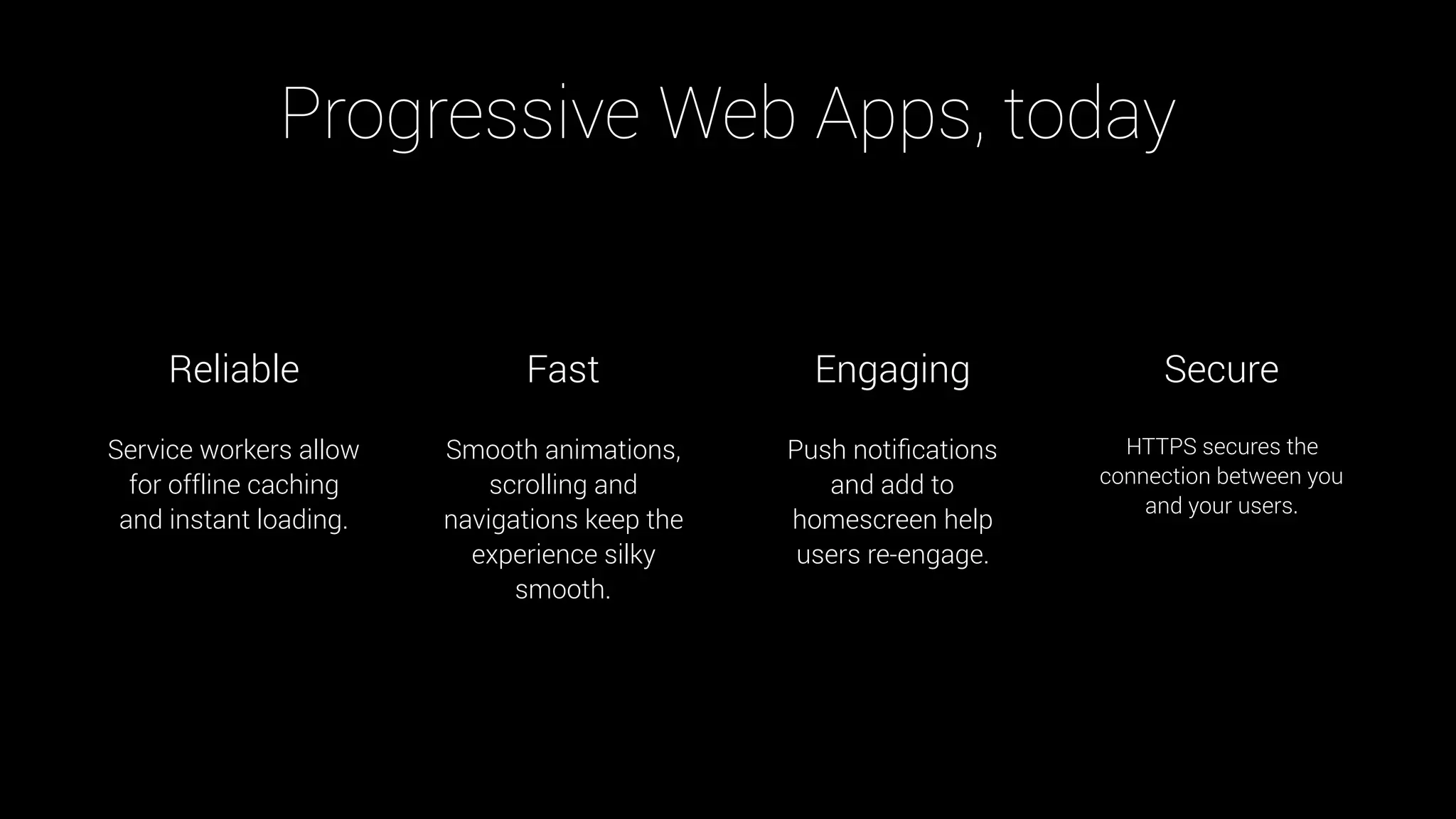 Progressive Web Apps, today

Reliable

Service workers allow for offline caching and instant loading.

Fast

Smooth animations, scrolling and navigations keep the experience silky smooth.

Engaging

Push notifications and add to homescreen help users re-engage.

Secure

HTTPS secures the connection between you and your users.